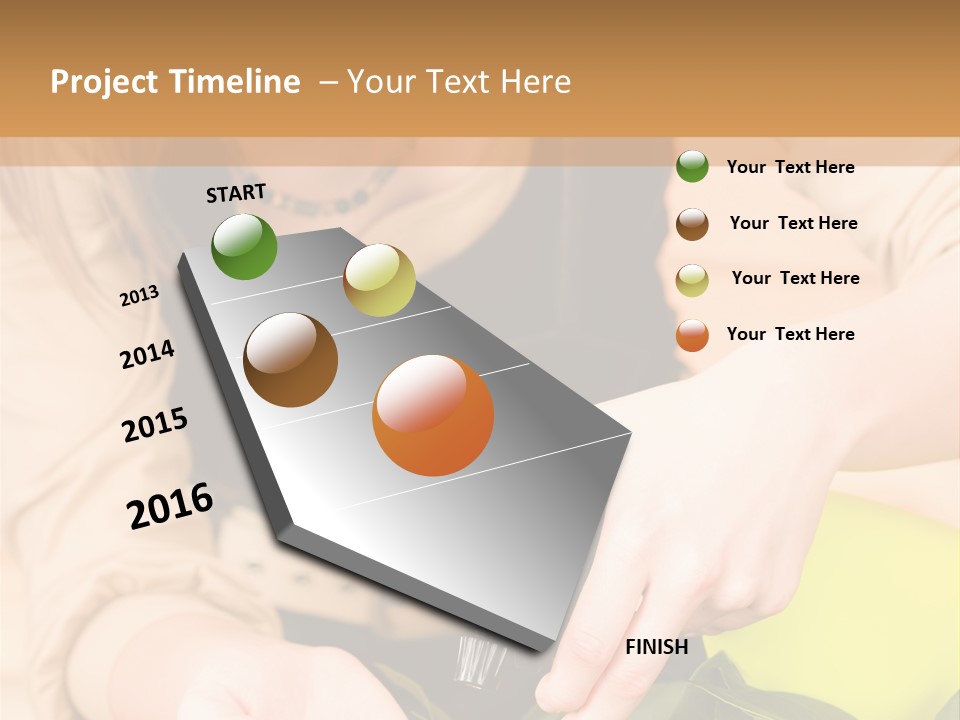 Project Timeline – Your Text Here

START

2013

2014

2015

2016

FINISH

Your Text Here

Your Text Here

Your Text Here

Your Text Here